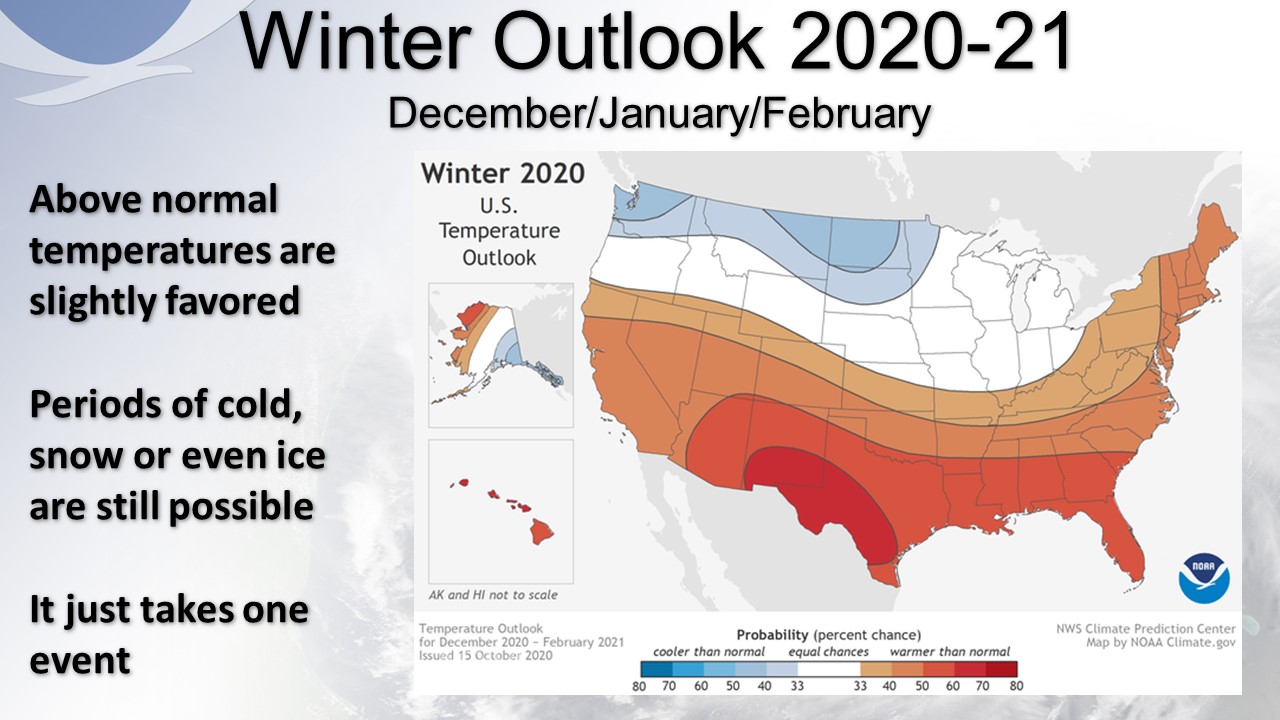 Winter Outlook 2020-21
December/January/February

Above normal temperatures are slightly favored

Periods of cold, snow or even ice are still possible

It just takes one event

Winter 2020
U.S. Temperature Outlook

AK and HI not to scale

NOAA

Temperature Outlook for December 2020 – February 2021
Issued 15 October 2020

Probability (percent chance)
cooler than normal equal chances warmer than normal
80 70 60 50 40 33 33 40 50 60 70 80

NWS Climate Prediction Center
Map by NOAA Climate.gov